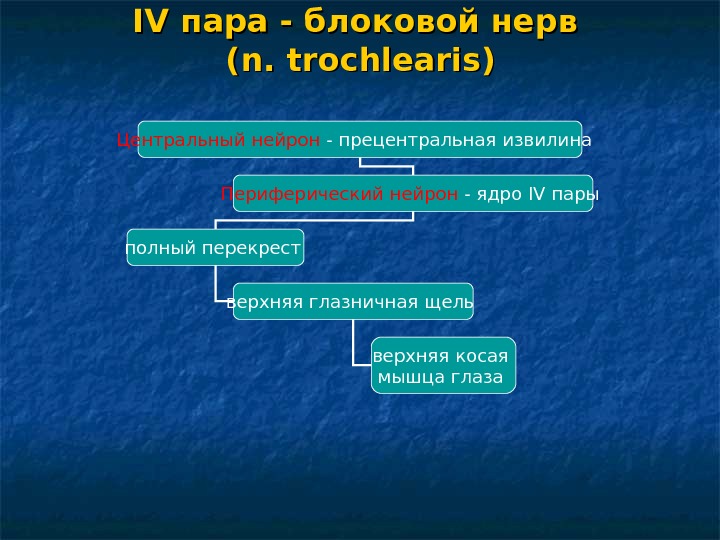 IV пара - блоковой нерв (n. trochlearis)

Центральный нейрон - прецентральная извилина

Периферический нейрон - ядро IV пары

полный перекрест

верхняя глазничная щель

верхняя косая мышца глаза